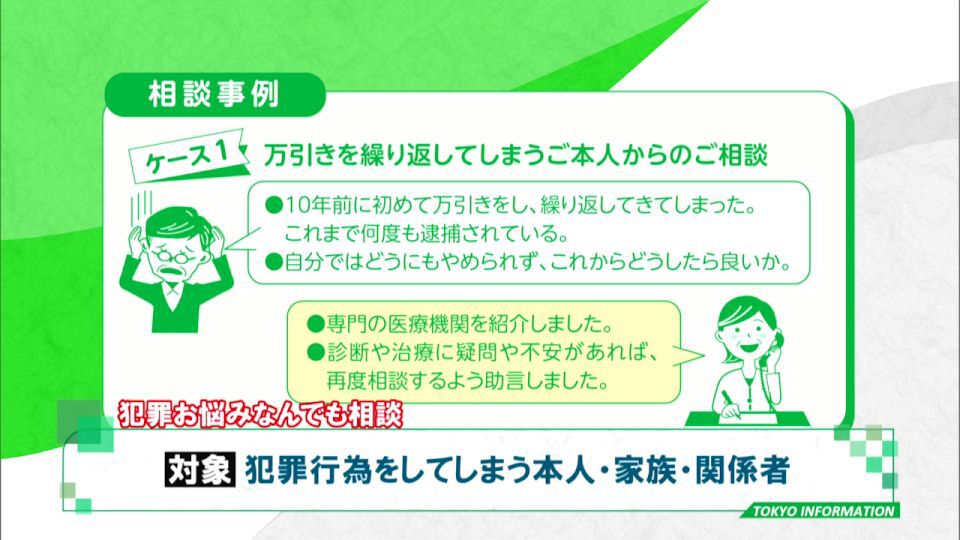 相談事例

ケース1　万引きを繰り返してしまうご本人からのご相談

●10年前に初めて万引きをし、繰り返してきてしまった。これまで何度も逮捕されている。
●自分ではどうにもやめられず、これからどうしたら良いか。

●専門の医療機関を紹介しました。
●診断や治療に疑問や不安があれば、再度相談するよう助言しました。

犯罪お悩みなんでも相談

対象　犯罪行為をしてしまう本人・家族・関係者

TOKYO INFORMATION